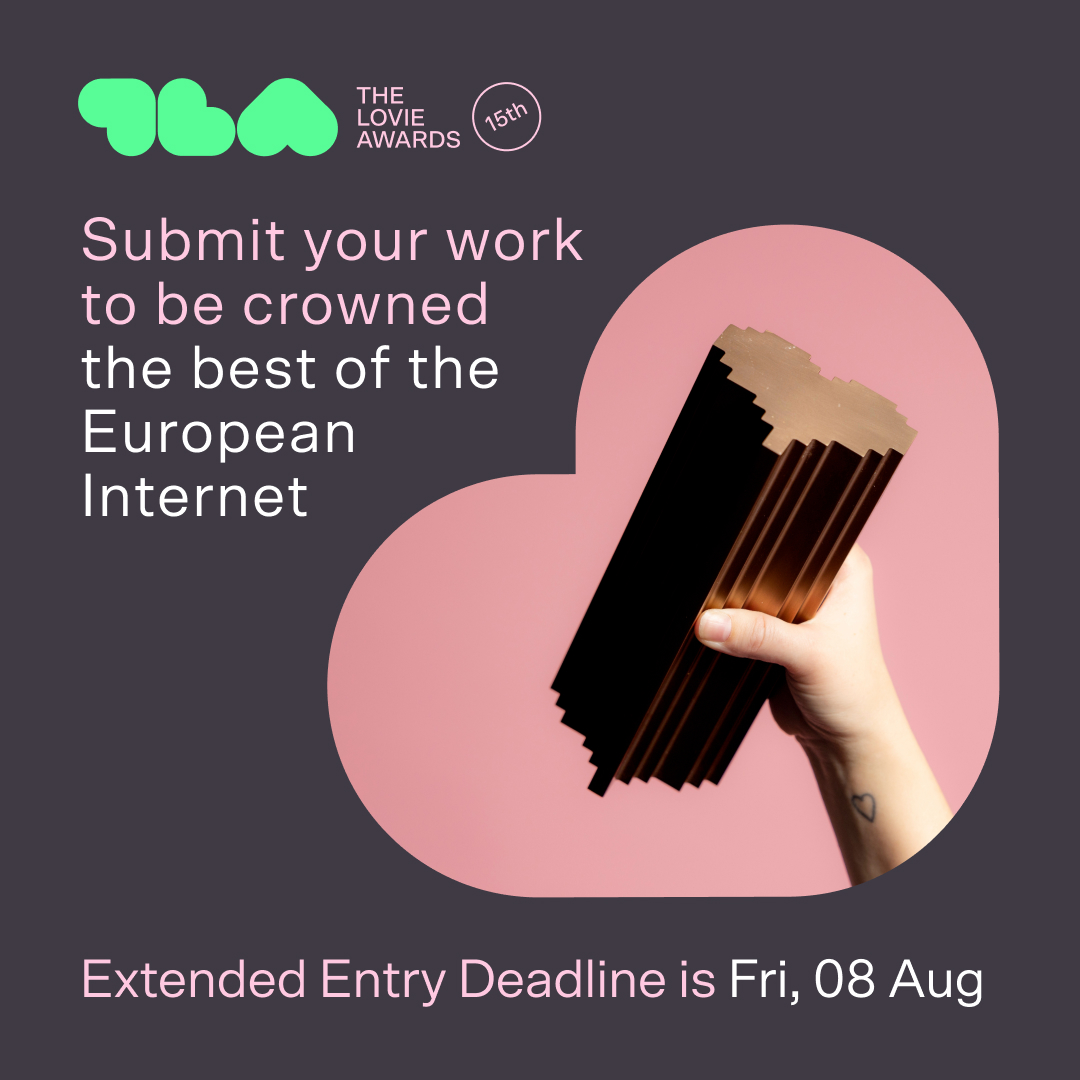 TLA THE LOVIE AWARDS 15th

Submit your work to be crowned the best of the European Internet

Extended Entry Deadline is Fri, 08 Aug